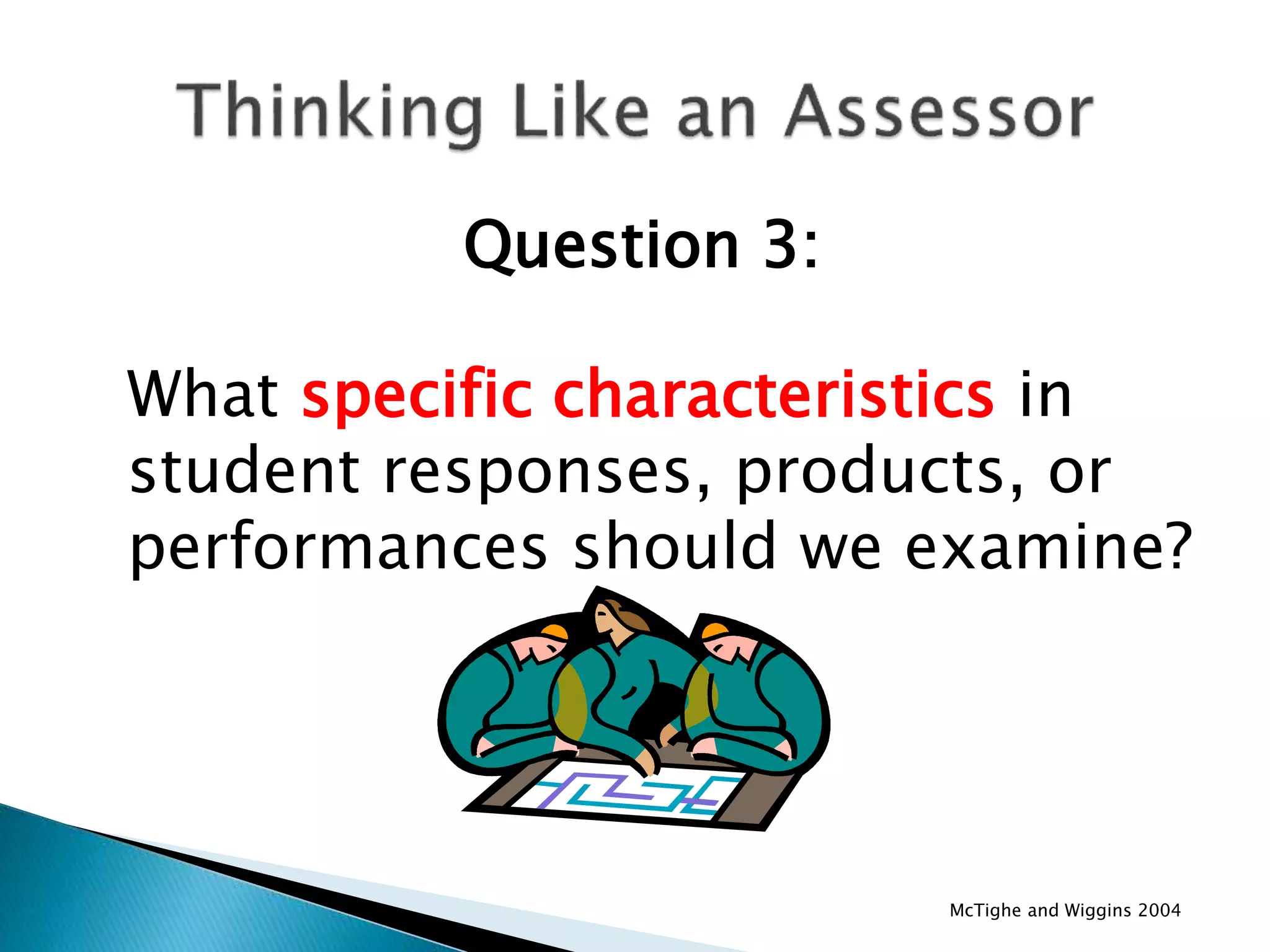 Thinking Like an Assessor

Question 3:

What specific characteristics in student responses, products, or performances should we examine?

McTighe and Wiggins 2004